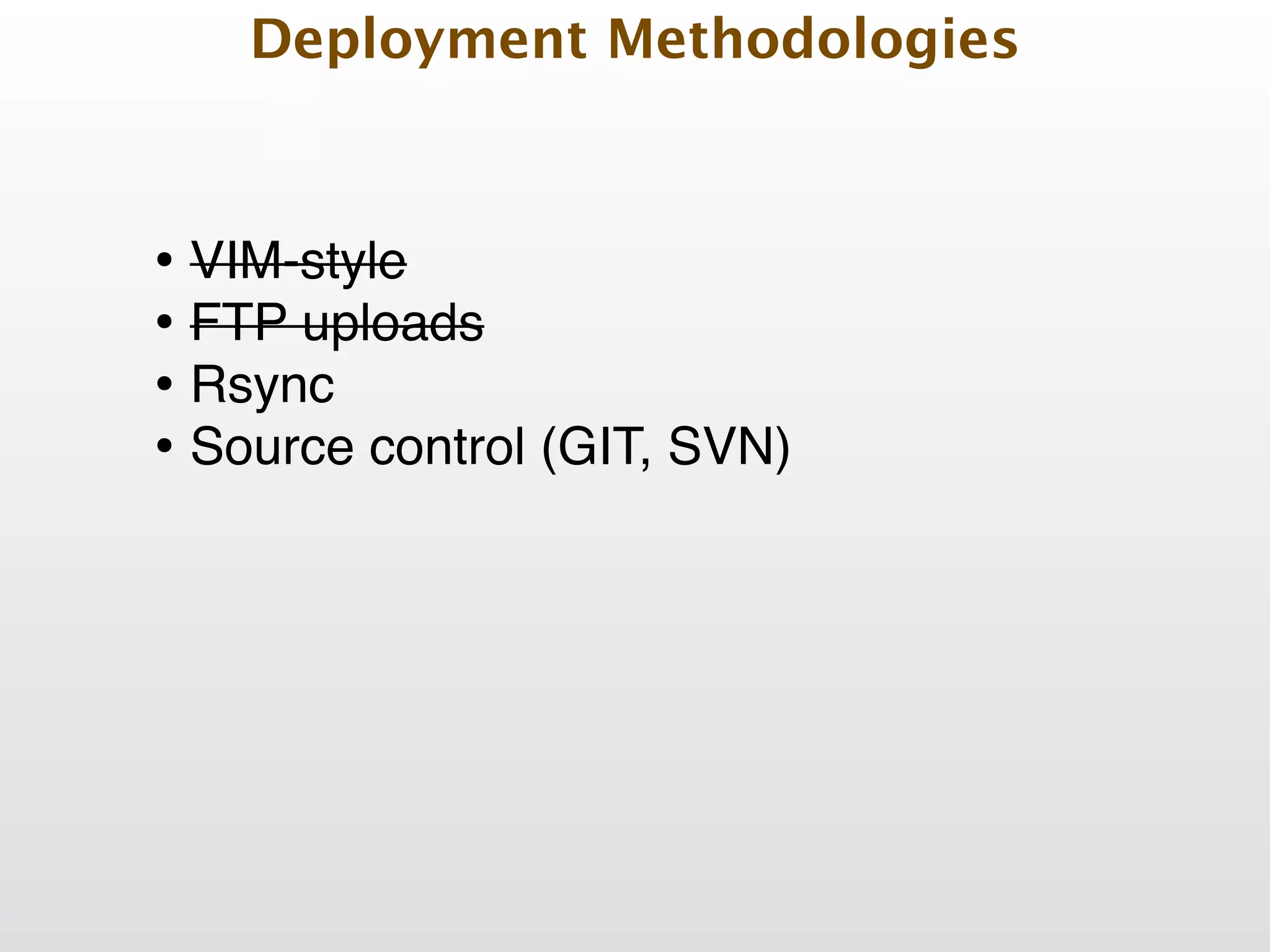 Deployment Methodologies

• ~~VIM-style~~
• ~~FTP uploads~~
• Rsync
• Source control (GIT, SVN)